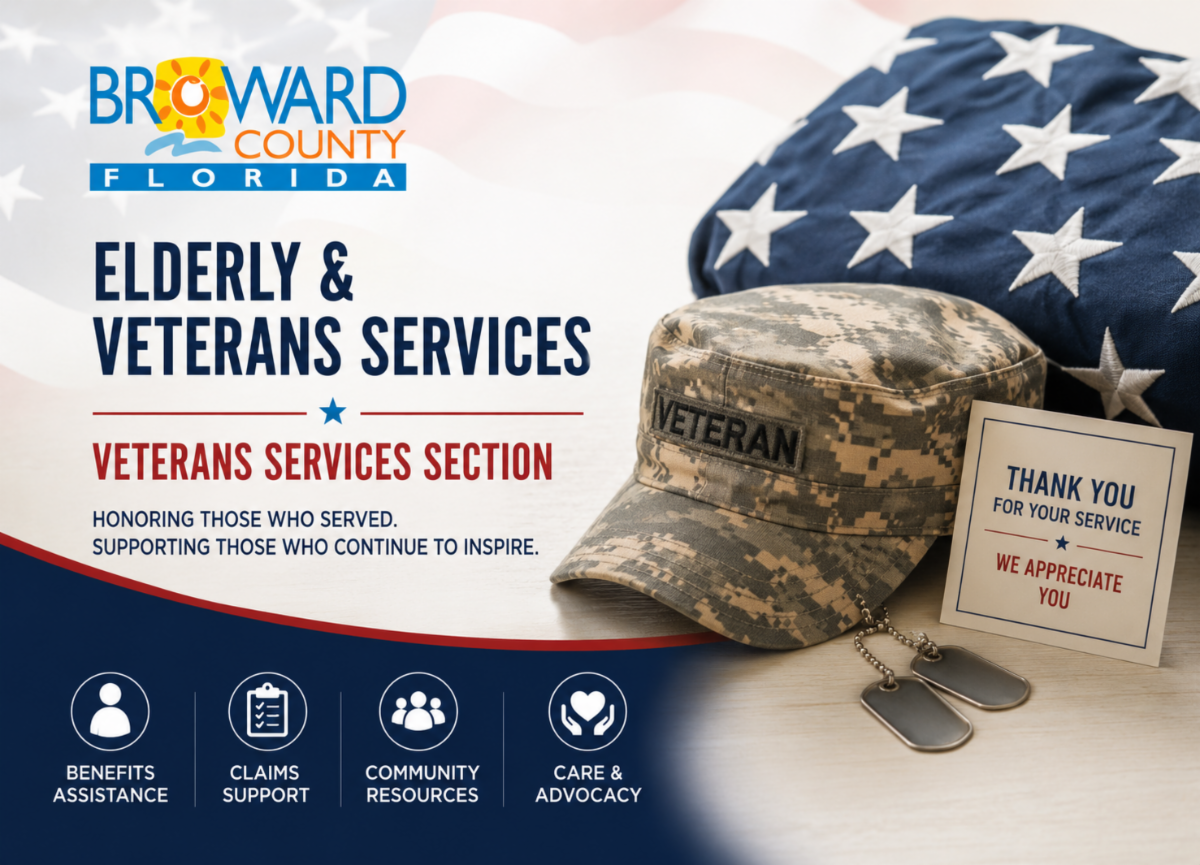 BROWARD COUNTY FLORIDA

ELDERLY & VETERANS SERVICES

VETERANS SERVICES SECTION

HONORING THOSE WHO SERVED.
SUPPORTING THOSE WHO CONTINUE TO INSPIRE.

VETERAN

THANK YOU FOR YOUR SERVICE

WE APPRECIATE YOU

BENEFITS ASSISTANCE

CLAIMS SUPPORT

COMMUNITY RESOURCES

CARE & ADVOCACY